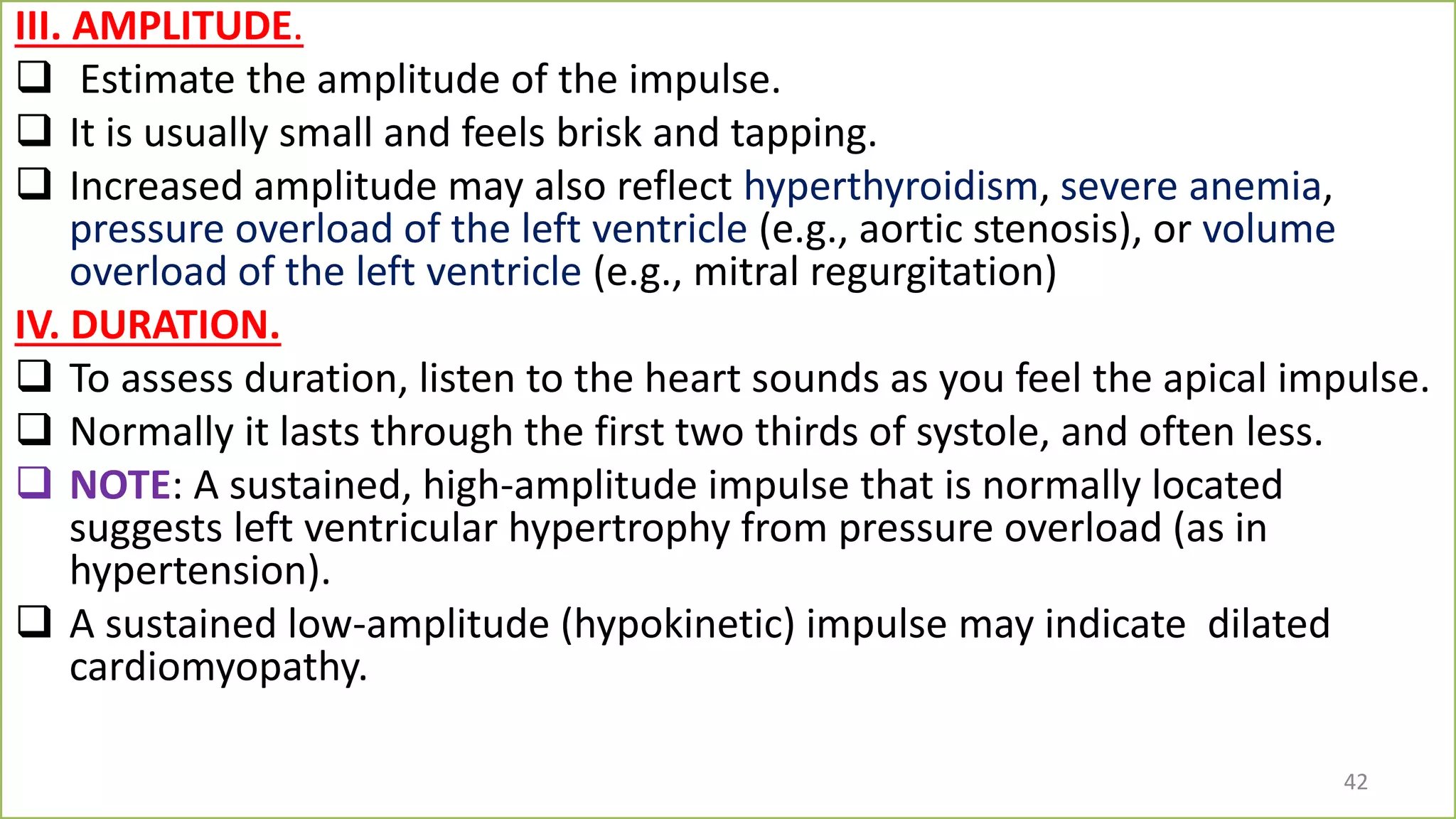 III. AMPLITUDE.

❑ Estimate the amplitude of the impulse.

❑ It is usually small and feels brisk and tapping.

❑ Increased amplitude may also reflect hyperthyroidism, severe anemia, pressure overload of the left ventricle (e.g., aortic stenosis), or volume overload of the left ventricle (e.g., mitral regurgitation)

IV. DURATION.

❑ To assess duration, listen to the heart sounds as you feel the apical impulse.

❑ Normally it lasts through the first two thirds of systole, and often less.

❑ NOTE: A sustained, high-amplitude impulse that is normally located suggests left ventricular hypertrophy from pressure overload (as in hypertension).

❑ A sustained low-amplitude (hypokinetic) impulse may indicate dilated cardiomyopathy.

42